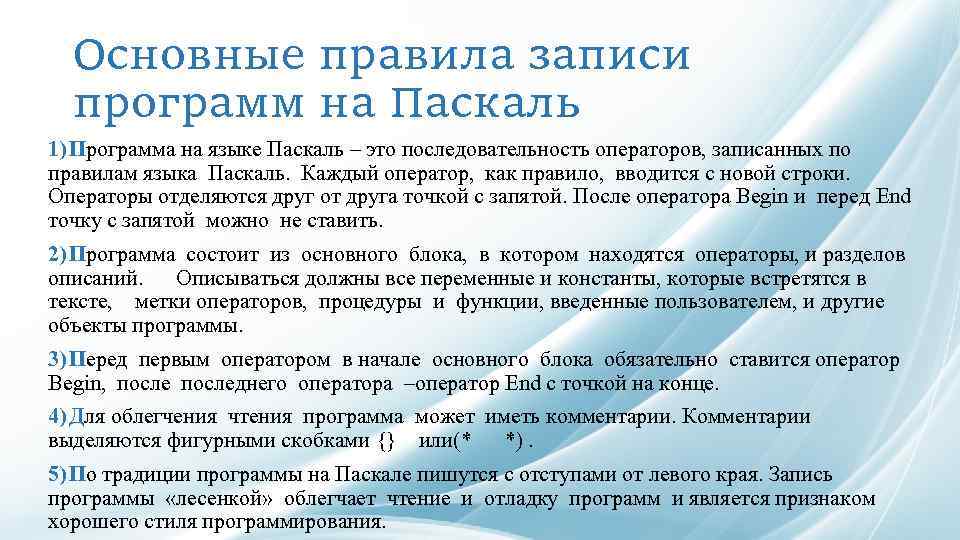 Основные правила записи программ на Паскаль

1)Программа на языке Паскаль – это последовательность операторов, записанных по правилам языка Паскаль. Каждый оператор, как правило, вводится с новой строки. Операторы отделяются друг от друга точкой с запятой. После оператора Begin и перед End точку с запятой можно не ставить.

2)Программа состоит из основного блока, в котором находятся операторы, и разделов описаний. Описываться должны все переменные и константы, которые встретятся в тексте, метки операторов, процедуры и функции, введенные пользователем, и другие объекты программы.

3)Перед первым оператором в начале основного блока обязательно ставится оператор Begin, после последнего оператора –оператор End с точкой на конце.

4)Для облегчения чтения программа может иметь комментарии. Комментарии выделяются фигурными скобками {} или(* *) .

5)По традиции программы на Паскале пишутся с отступами от левого края. Запись программы «лесенкой» облегчает чтение и отладку программ и является признаком хорошего стиля программирования.